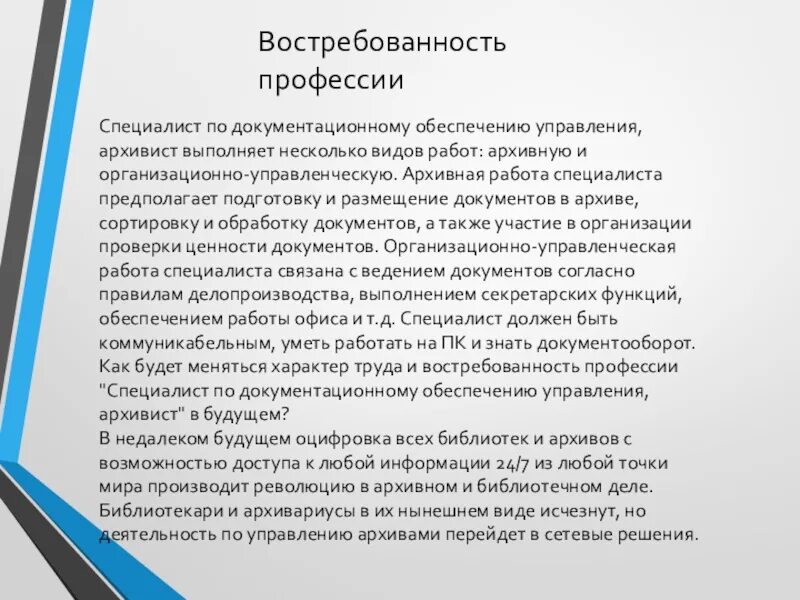 Востребованность профессии

Специалист по документационному обеспечению управления, архивист выполняет несколько видов работ: архивную и организационно-управленческую. Архивная работа специалиста предполагает подготовку и размещение документов в архиве, сортировку и обработку документов, а также участие в организации проверки ценности документов. Организационно-управленческая работа специалиста связана с ведением документов согласно правилам делопроизводства, выполнением секретарских функций, обеспечением работы офиса и т.д. Специалист должен быть коммуникабельным, уметь работать на ПК и знать документооборот.
Как будет меняться характер труда и востребованность профессии "Специалист по документационному обеспечению управления, архивист" в будущем?
В недалеком будущем оцифровка всех библиотек и архивов с возможностью доступа к любой информации 24/7 из любой точки мира производит революцию в архивном и библиотечном деле. Библиотекари и архивариусы в их нынешнем виде исчезнут, но деятельность по управлению архивами перейдет в сетевые решения.